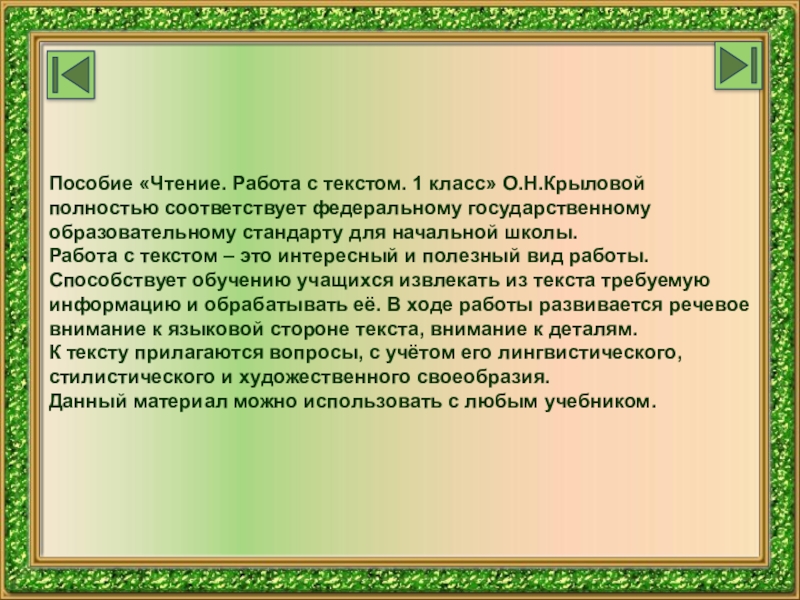 Пособие «Чтение. Работа с текстом. 1 класс» О.Н.Крыловой полностью соответствует федеральному государственному образовательному стандарту для начальной школы.
Работа с текстом – это интересный и полезный вид работы. Способствует обучению учащихся извлекать из текста требуемую информацию и обрабатывать её. В ходе работы развивается речевое внимание к языковой стороне текста, внимание к деталям.
К тексту прилагаются вопросы, с учётом его лингвистического, стилистического и художественного своеобразия.
Данный материал можно использовать с любым учебником.